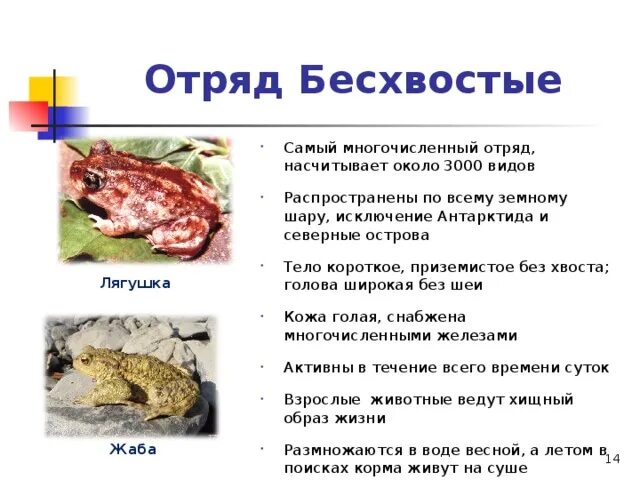 Отряд Бесхвостые

Лягушка

Жаба

· Самый многочисленный отряд, насчитывает около 3000 видов

· Распространены по всему земному шару, исключение Антарктида и северные острова

· Тело короткое, приземистое без хвоста; голова широкая без шеи

· Кожа голая, снабжена многочисленными железами

· Активны в течение всего времени суток

· Взрослые животные ведут хищный образ жизни

· Размножаются в воде весной, а летом в поисках корма живут на суше

14